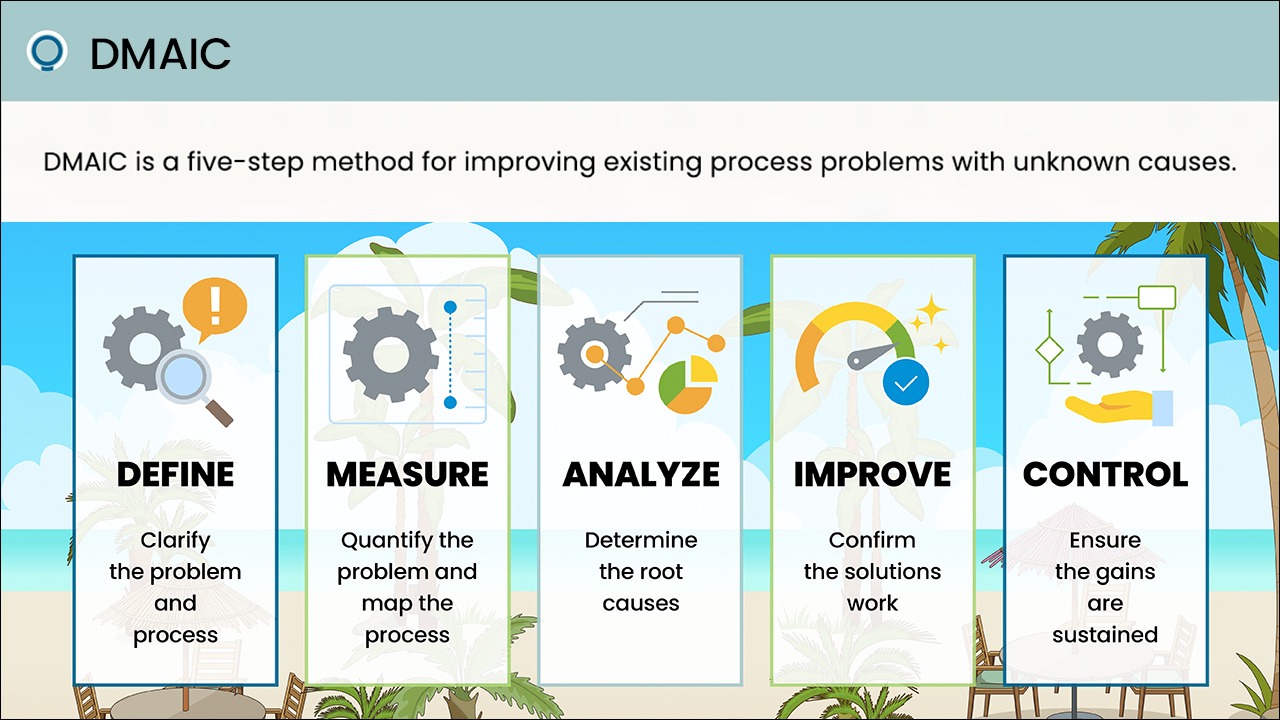 DMAIC

DMAIC is a five-step method for improving existing process problems with unknown causes.

DEFINE

Clarify the problem and process

MEASURE

Quantify the problem and map the process

ANALYZE

Determine the root causes

IMPROVE

Confirm the solutions work

CONTROL

Ensure the gains are sustained